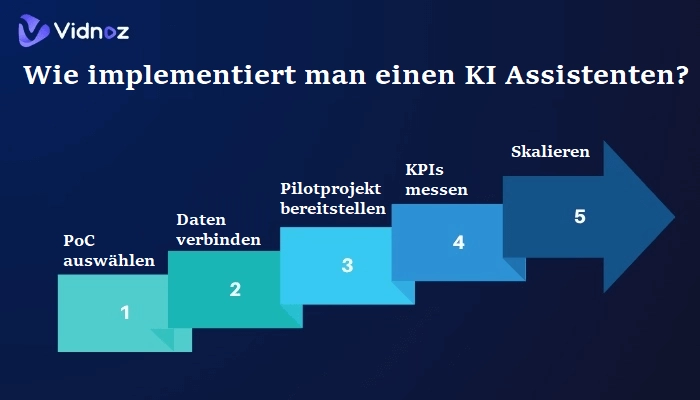 Vidnoz

Wie implementiert man einen KI Assistenten?

PoC auswählen

1

Daten verbinden

2

Pilotprojekt bereitstellen

3

KPIs messen

4

Skalieren

5